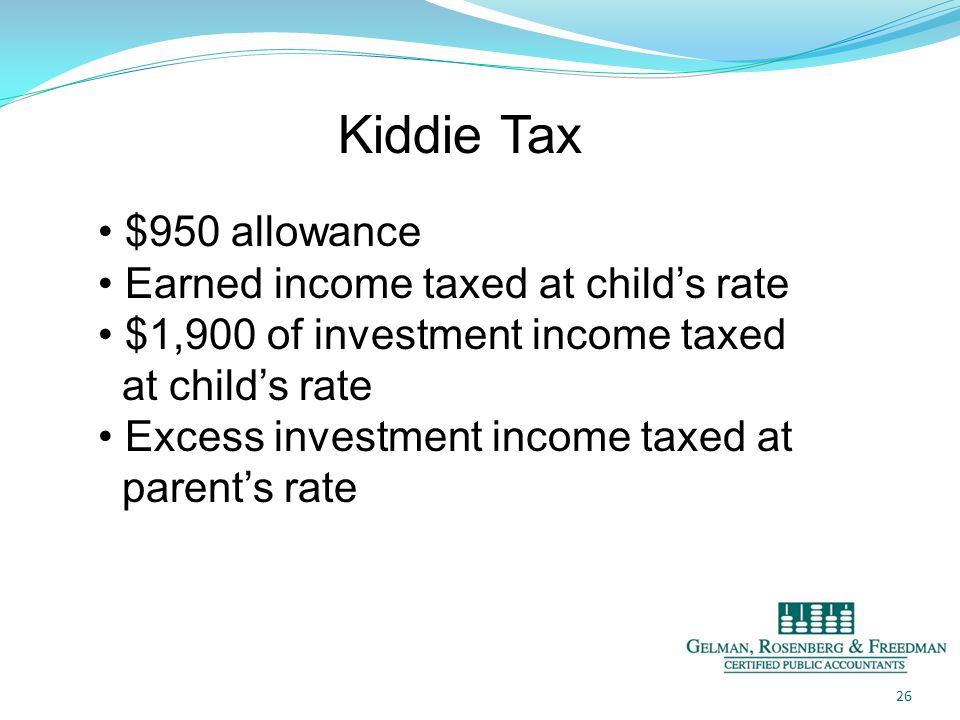 Kiddie Tax

• \$950 allowance
• Earned income taxed at child’s rate
• \$1,900 of investment income taxed at child’s rate
• Excess investment income taxed at parent’s rate

GELMAN, ROSENBERG & FREEDMAN
CERTIFIED PUBLIC ACCOUNTANTS

26